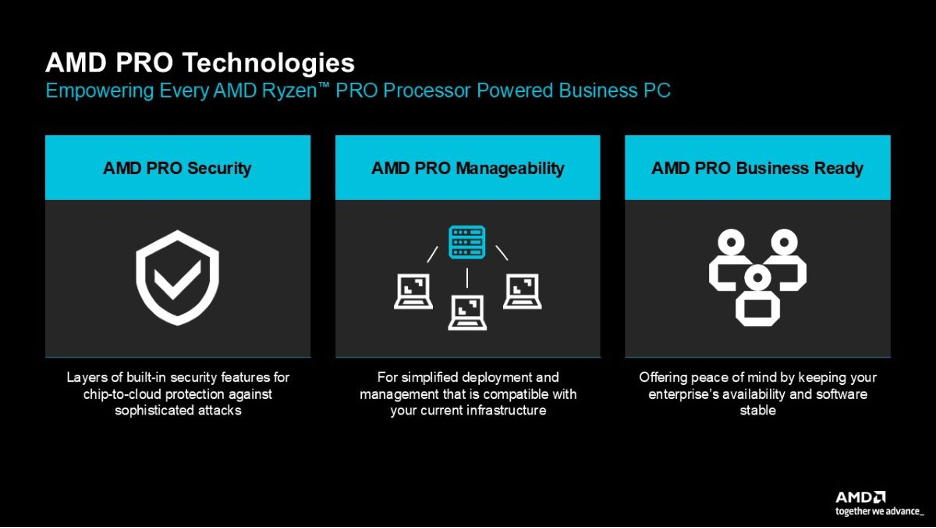 AMD PRO Technologies
Empowering Every AMD Ryzen™ PRO Processor Powered Business PC

AMD PRO Security

Layers of built-in security features for chip-to-cloud protection against sophisticated attacks

AMD PRO Manageability

For simplified deployment and management that is compatible with your current infrastructure

AMD PRO Business Ready

Offering peace of mind by keeping your enterprise's availability and software stable

AMD
together we advance_